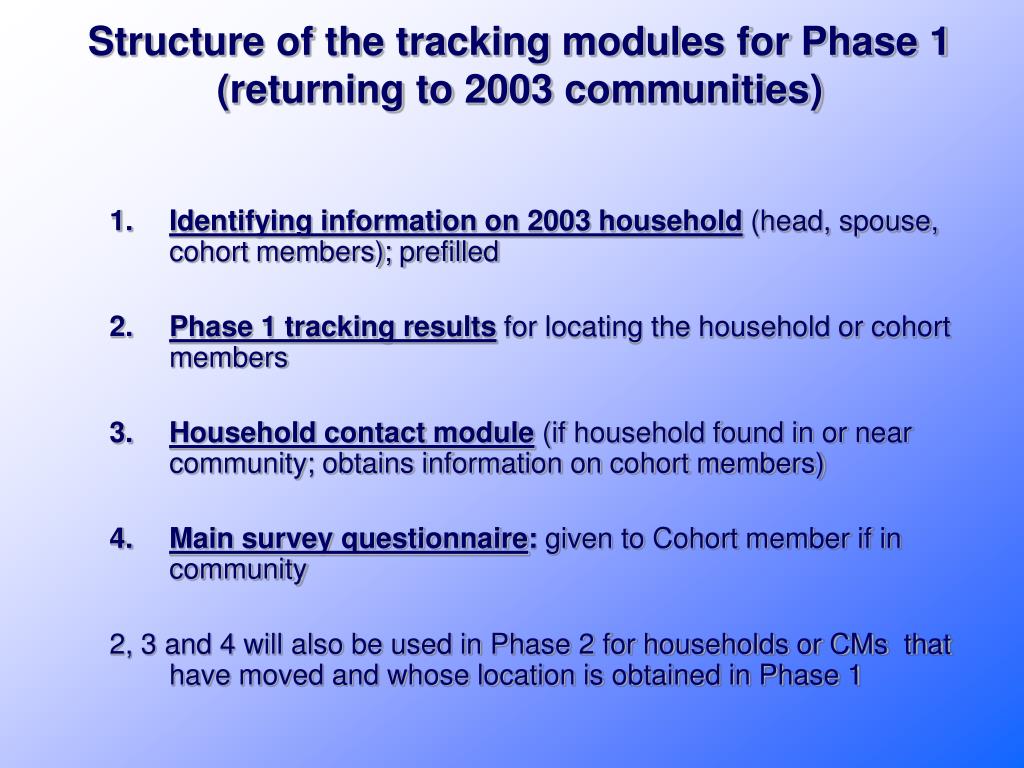 Structure of the tracking modules for Phase 1 (returning to 2003 communities)

1. Identifying information on 2003 household (head, spouse, cohort members); prefilled

2. Phase 1 tracking results for locating the household or cohort members

3. Household contact module (if household found in or near community; obtains information on cohort members)

4. Main survey questionnaire: given to Cohort member if in community

2, 3 and 4 will also be used in Phase 2 for households or CMs that have moved and whose location is obtained in Phase 1